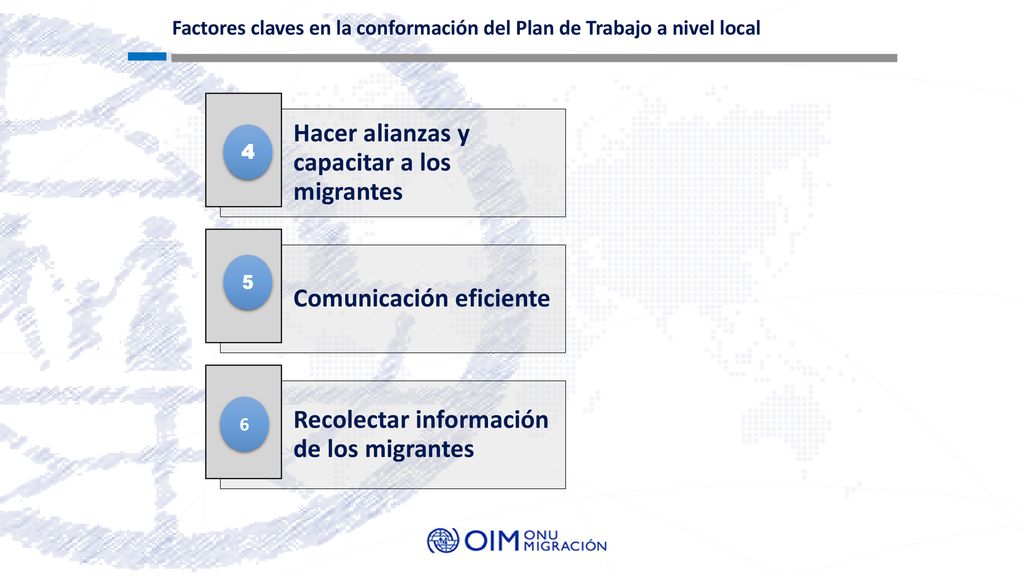 Factores claves en la conformación del Plan de Trabajo a nivel local

4

Hacer alianzas y capacitar a los migrantes

5

Comunicación eficiente

6

Recolectar información de los migrantes

OIM ONU MIGRACIÓN